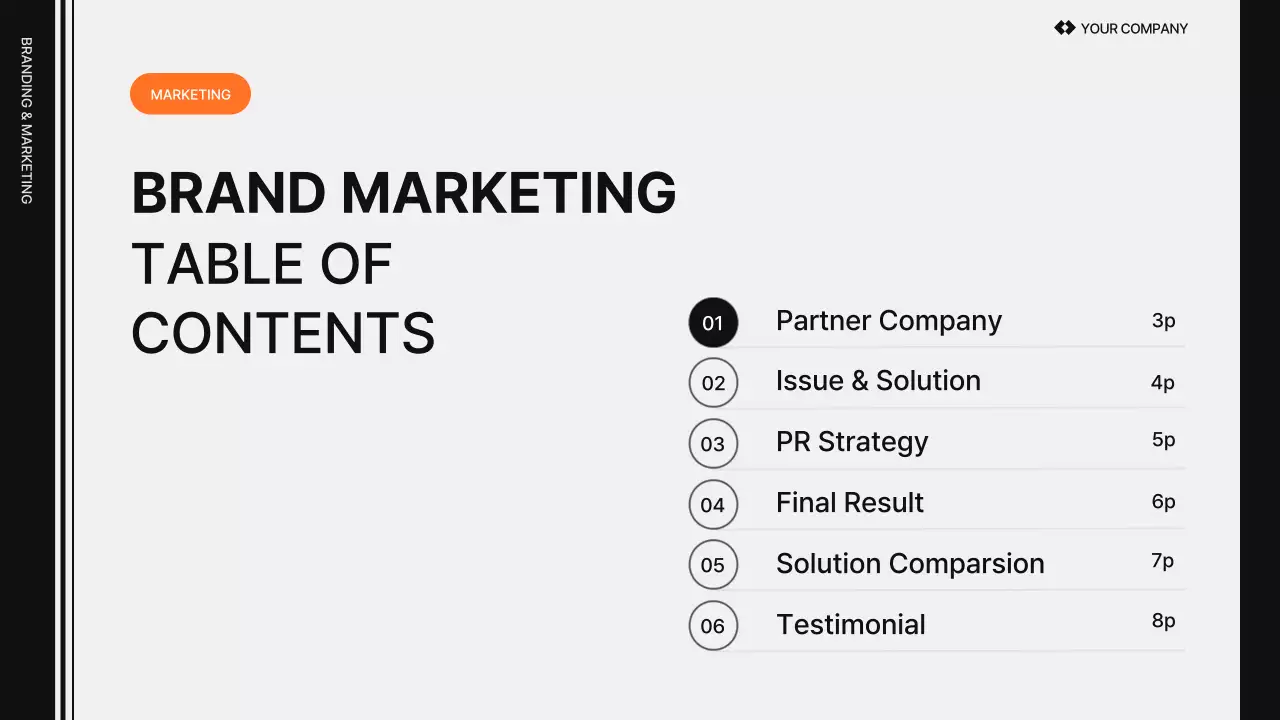 BRANDING & MARKETING

YOUR COMPANY

MARKETING

BRAND MARKETING
TABLE OF CONTENTS

01 Partner Company 3p
02 Issue & Solution 4p
03 PR Strategy 5p
04 Final Result 6p
05 Solution Comparsion 7p
06 Testimonial 8p